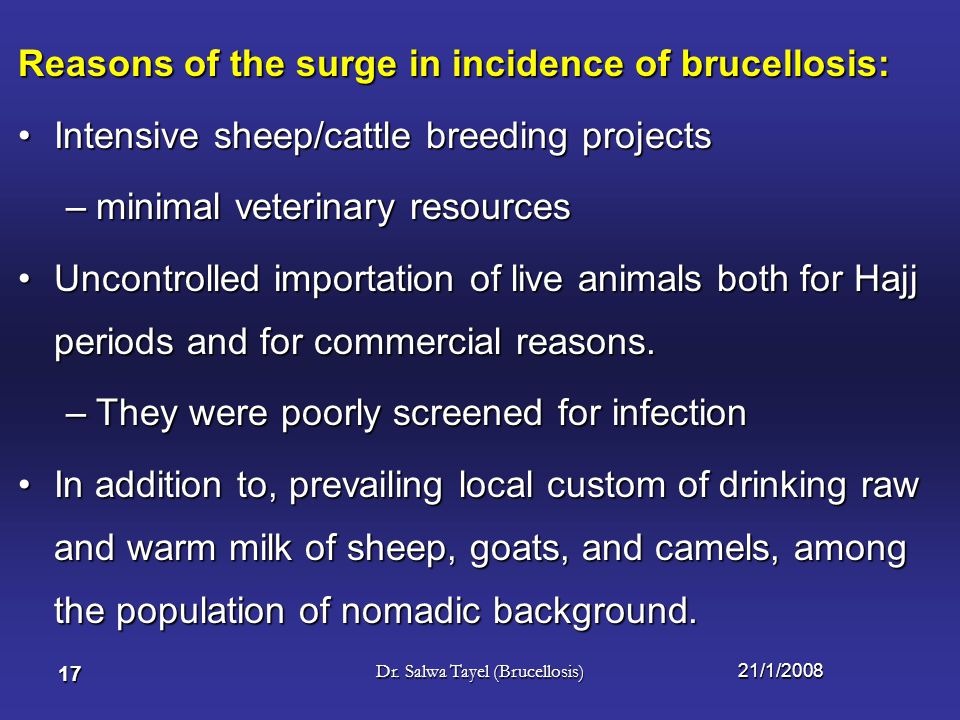 Reasons of the surge in incidence of brucellosis:

• Intensive sheep/cattle breeding projects

– minimal veterinary resources

• Uncontrolled importation of live animals both for Hajj periods and for commercial reasons.

– They were poorly screened for infection

• In addition to, prevailing local custom of drinking raw and warm milk of sheep, goats, and camels, among the population of nomadic background.

17

Dr. Salwa Tayel (Brucellosis)

21/1/2008